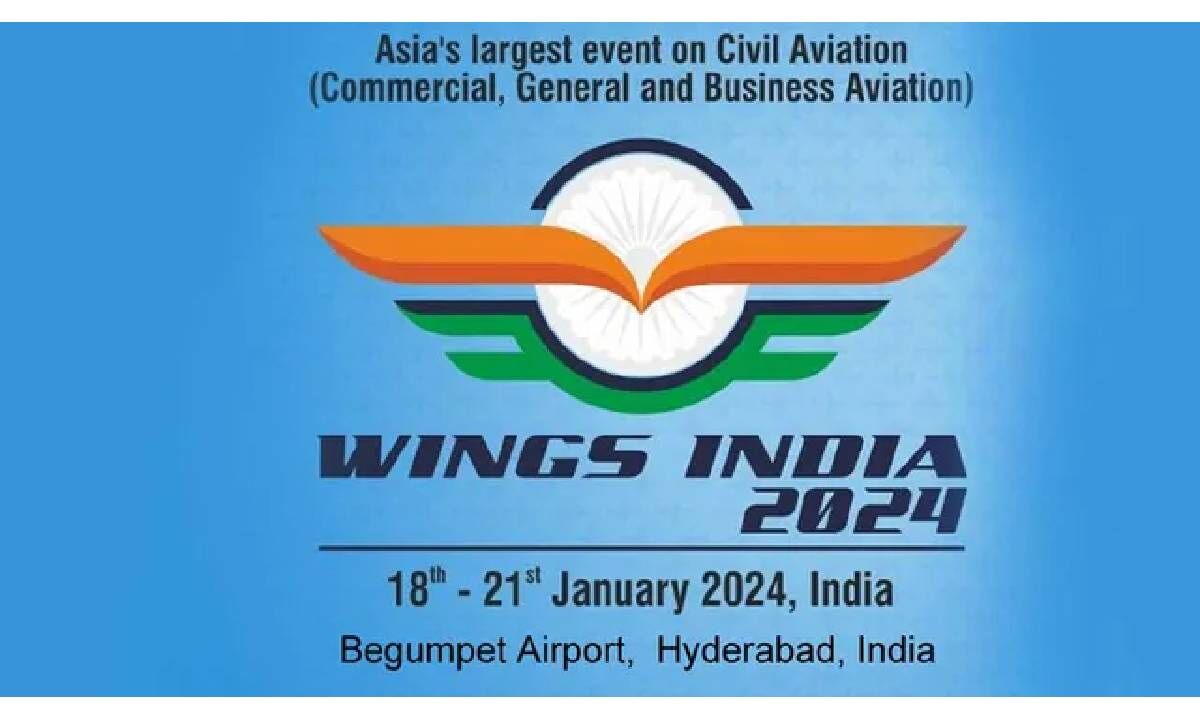 Asia's largest event on Civil Aviation
(Commercial, General and Business Aviation)

WINGS INDIA
2024

18$^{th}$ - 21$^{st}$ January 2024, India

Begumpet Airport, Hyderabad, India